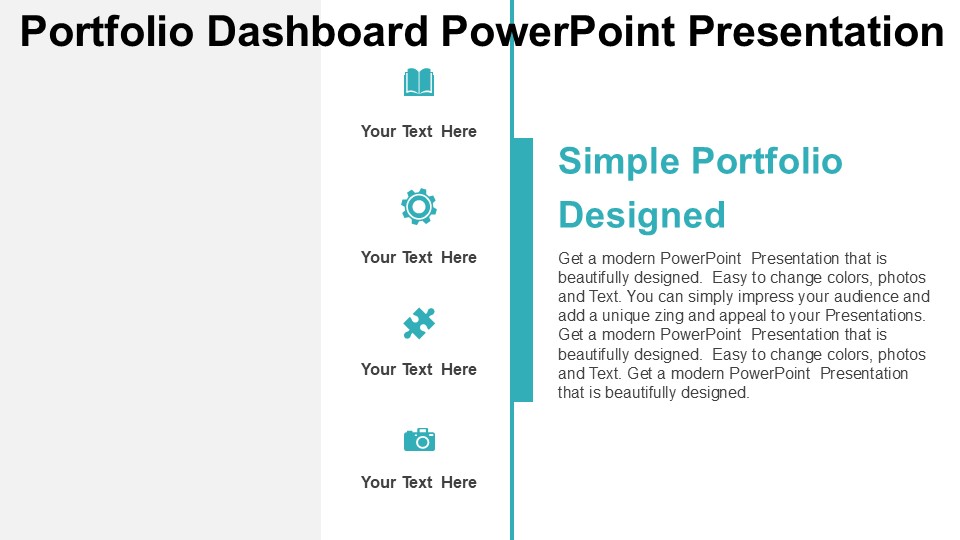 Portfolio Dashboard PowerPoint Presentation

Your Text Here

Your Text Here

Your Text Here

Your Text Here

Simple Portfolio Designed

Get a modern PowerPoint Presentation that is beautifully designed. Easy to change colors, photos and Text. You can simply impress your audience and add a unique zing and appeal to your Presentations. Get a modern PowerPoint Presentation that is beautifully designed. Easy to change colors, photos and Text. Get a modern PowerPoint Presentation that is beautifully designed.